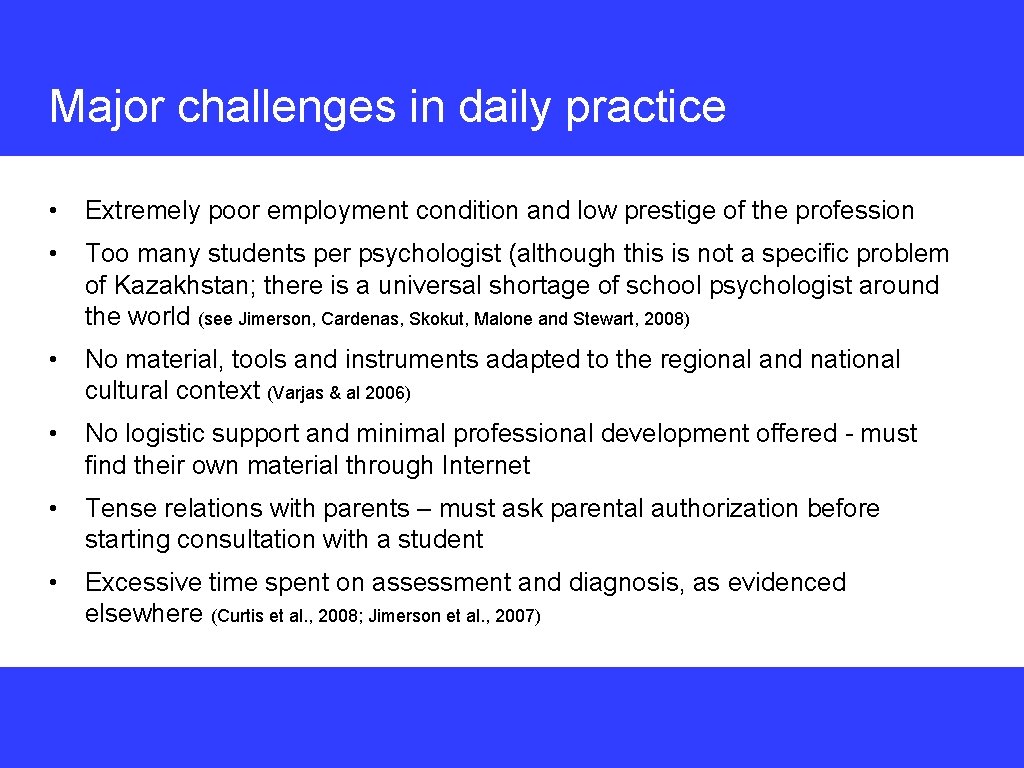 Major challenges in daily practice

• Extremely poor employment condition and low prestige of the profession

• Too many students per psychologist (although this is not a specific problem of Kazakhstan; there is a universal shortage of school psychologist around the world (see Jimerson, Cardenas, Skokut, Malone and Stewart, 2008)

• No material, tools and instruments adapted to the regional and national cultural context (Varjas & al 2006)

• No logistic support and minimal professional development offered - must find their own material through Internet

• Tense relations with parents – must ask parental authorization before starting consultation with a student

• Excessive time spent on assessment and diagnosis, as evidenced elsewhere (Curtis et al., 2008; Jimerson et al., 2007)